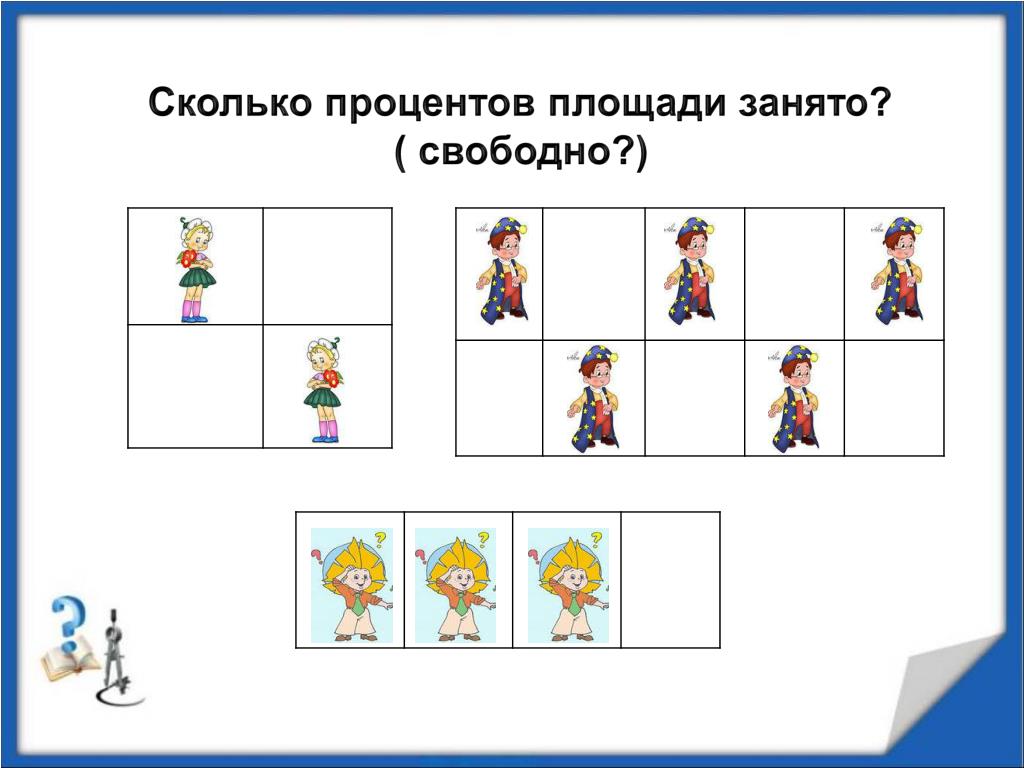 Сколько процентов площади занято?
( свободно?)